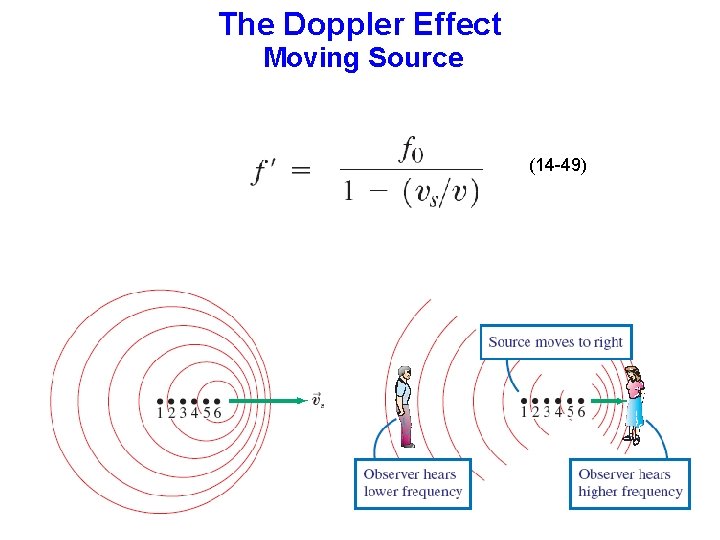 The Doppler Effect
Moving Source

$f' = \frac{f_0}{1 - (v_s/v)}$ (14-49)

1 2 3 4 5 6 $\vec{v}_s$

Source moves to right

1 2 3 4 5 6

Observer hears lower frequency

Observer hears higher frequency